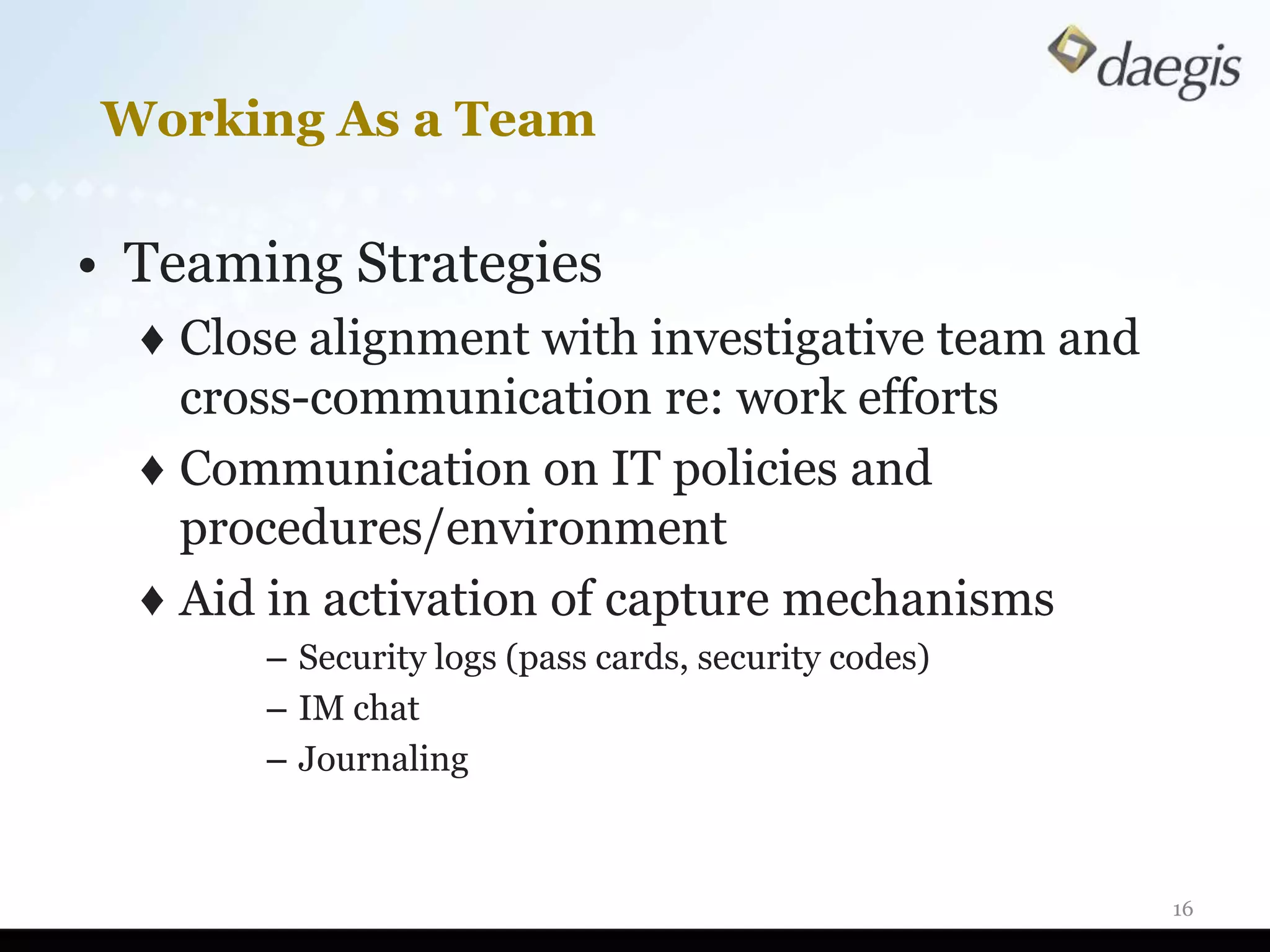 daegis

Working As a Team

• Teaming Strategies

♦ Close alignment with investigative team and cross-communication re: work efforts

♦ Communication on IT policies and procedures/environment

♦ Aid in activation of capture mechanisms

– Security logs (pass cards, security codes)

– IM chat

– Journaling

16